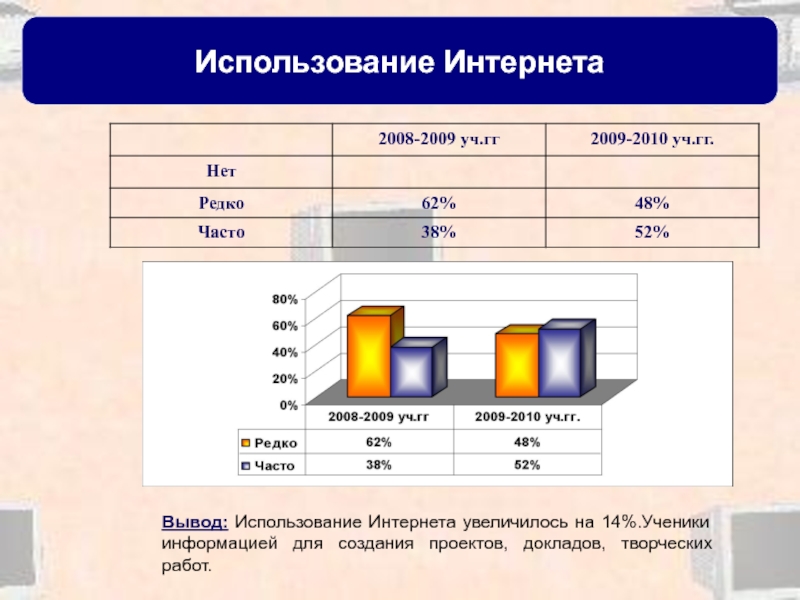 Использование Интернета

| | 2008-2009 уч.гг | 2009-2010 уч.гг. |
|---|---|---|
| Нет | | |
| Редко | 62% | 48% |
| Часто | 38% | 52% |

80%
60%
40%
20%
0%

| | 2008-2009 уч.гг | 2009-2010 уч.гг. |
|---|---|---|
| Редко | 62% | 48% |
| Часто | 38% | 52% |

Вывод: Использование Интернета увеличилось на 14%.Ученики информацией для создания проектов, докладов, творческих работ.